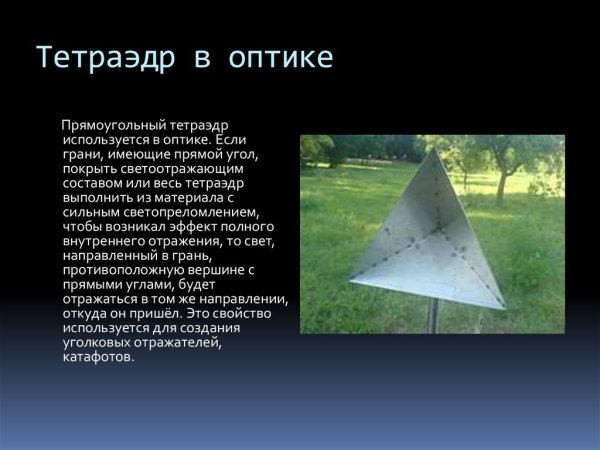 Тетраэдр в оптике

Прямоугольный тетраэдр используется в оптике. Если грани, имеющие прямой угол, покрыть светоотражающим составом или весь тетраэдр выполнить из материала с сильным светопреломлением, чтобы возникал эффект полного внутреннего отражения, то свет, направленный в грань, противоположную вершине с прямыми углами, будет отражаться в том же направлении, откуда он пришёл. Это свойство используется для создания уголковых отражателей, катафотов.